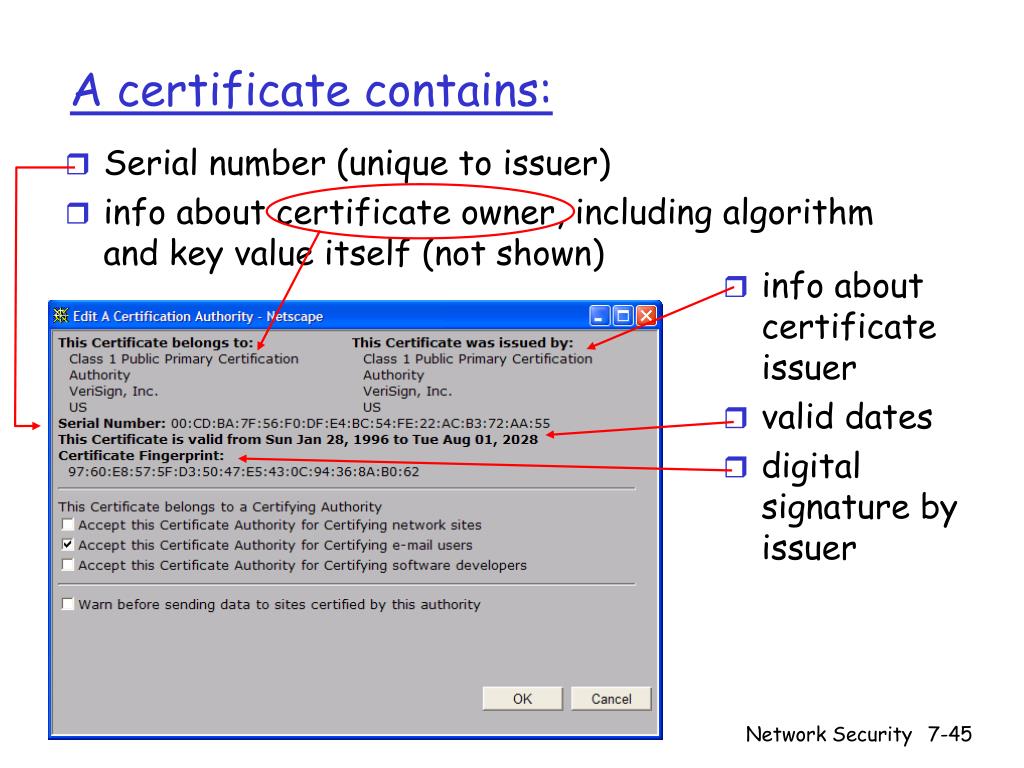 A certificate contains:

Serial number (unique to issuer)

info about certificate owner, including algorithm and key value itself (not shown)

Edit A Certification Authority - Netscape

This Certificate belongs to:
Class 1 Public Primary Certification Authority
VeriSign, Inc.
US

This Certificate was issued by:
Class 1 Public Primary Certification Authority
VeriSign, Inc.
US

Serial Number: 00:CD:BA:7F:56:F0:DF:E4:BC:54:FE:22:AC:B3:72:AA:55
This Certificate is valid from Sun Jan 28, 1996 to Tue Aug 01, 2028
Certificate Fingerprint:
97:60:E8:57:5F:D3:50:47:E5:43:0C:94:36:8A:B0:62

This Certificate belongs to a Certifying Authority
Accept this Certificate Authority for Certifying network sites
Accept this Certificate Authority for Certifying e-mail users
Accept this Certificate Authority for Certifying software developers

Warn before sending data to sites certified by this authority

OK
Cancel

info about certificate issuer

valid dates

digital signature by issuer

Network Security 7-45